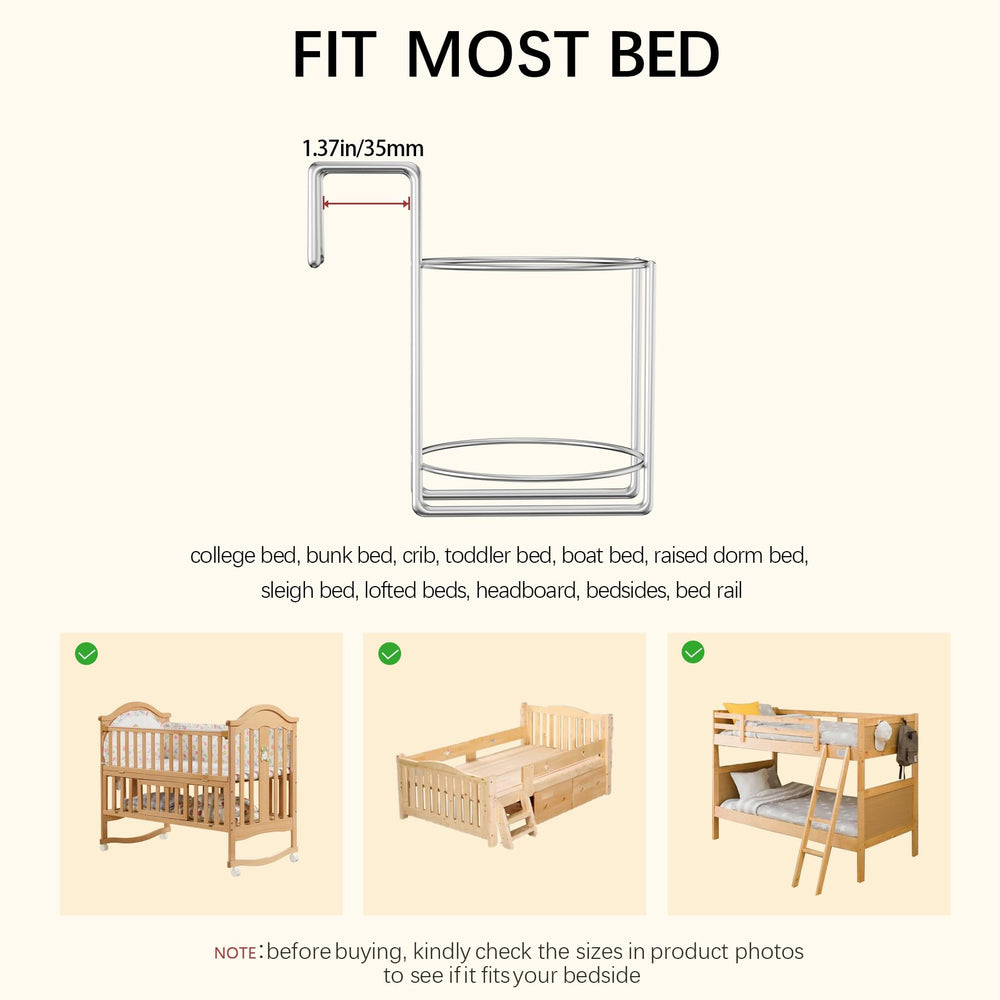 FIT MOST BED

1.37in/35mm

college bed, bunk bed, crib, toddler bed, boat bed, raised dorm bed, sleigh bed, lofted beds, headboard, bedsides, bed rail

NOTE: before buying, kindly check the sizes in product photos to see if it fits your bedside